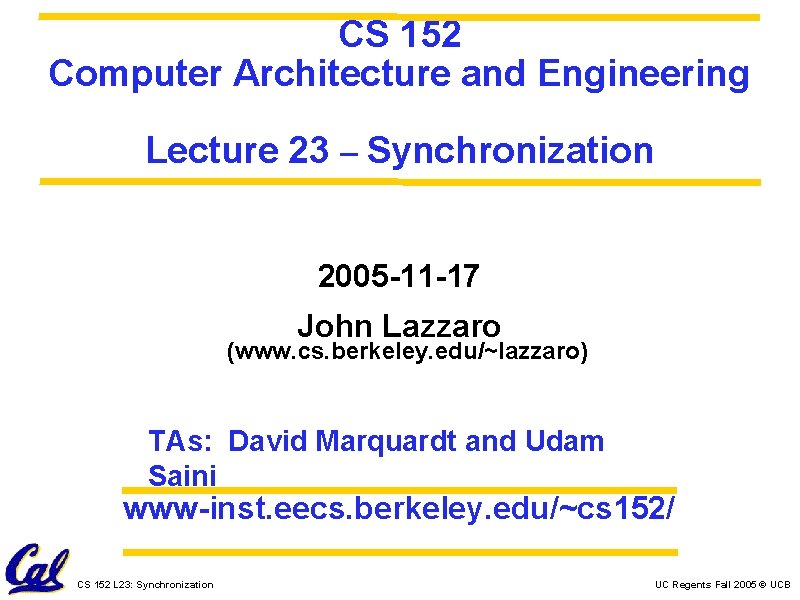 CS 152
Computer Architecture and Engineering

Lecture 23 – Synchronization

2005-11-17

John Lazzaro
(www.cs.berkeley.edu/~lazzaro)

TAs: David Marquardt and Udam Saini

www-inst.eecs.berkeley.edu/~cs152/

Cal

CS 152 L23: Synchronization

UC Regents Fall 2005 © UCB